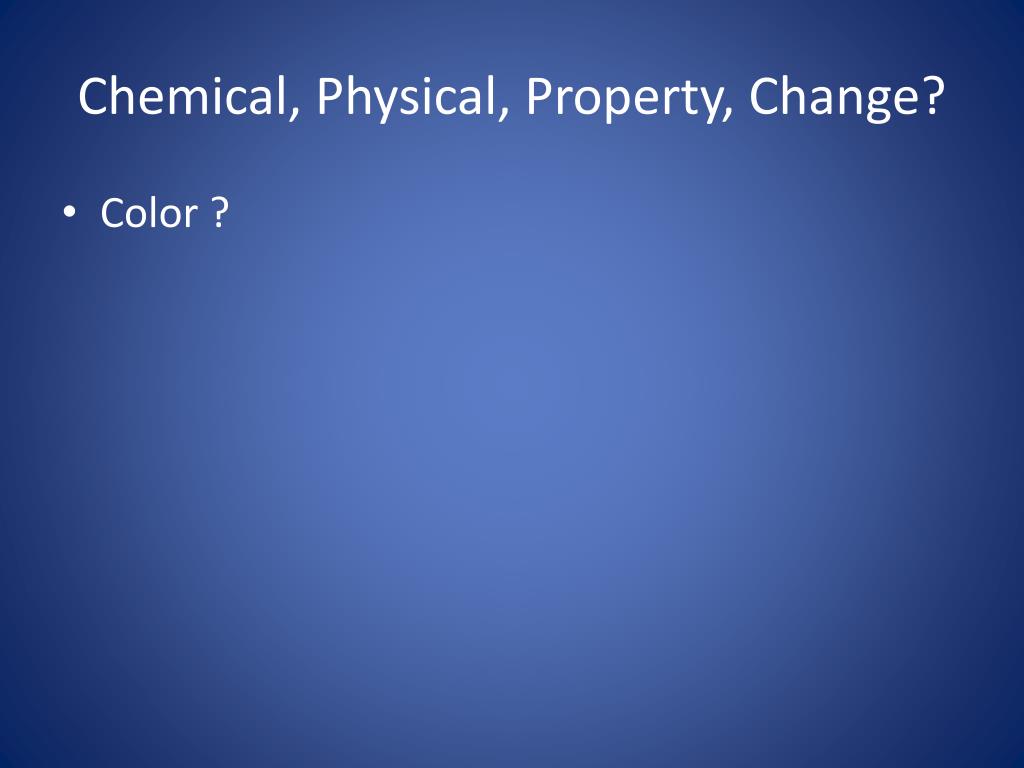 Chemical, Physical, Property, Change?

• Color ?